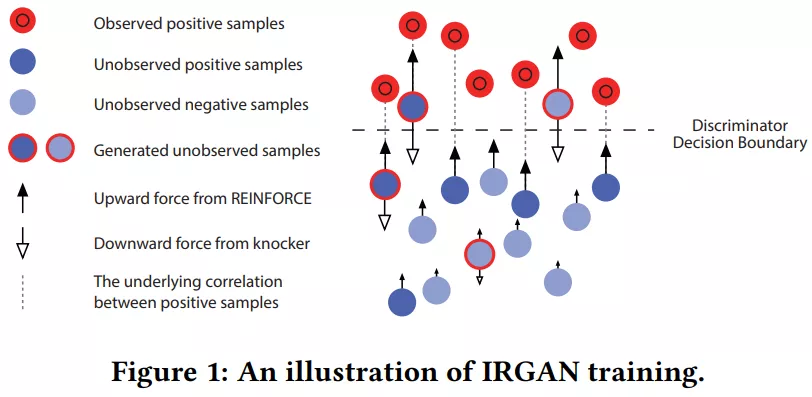 Observed positive samples

Unobserved positive samples

Unobserved negative samples

Generated unobserved samples

Upward force from REINFORCE

Downward force from knocker

The underlying correlation between positive samples

Discriminator Decision Boundary

Figure 1: An illustration of IRGAN training.